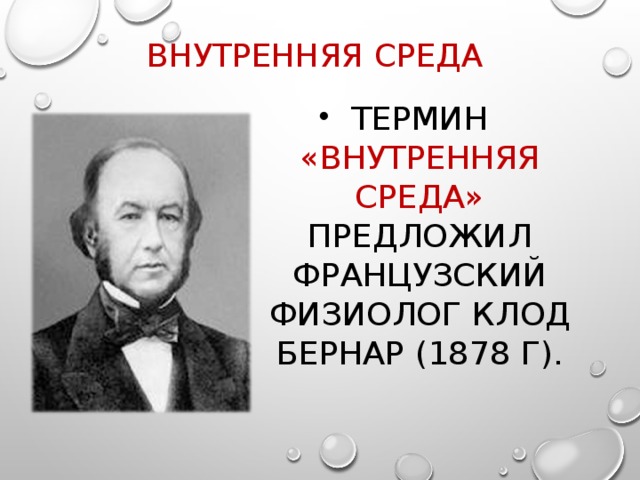 ВНУТРЕННЯЯ СРЕДА

• ТЕРМИН «ВНУТРЕННЯЯ СРЕДА» ПРЕДЛОЖИЛ ФРАНЦУЗСКИЙ ФИЗИОЛОГ КЛОД БЕРНАР (1878 Г).